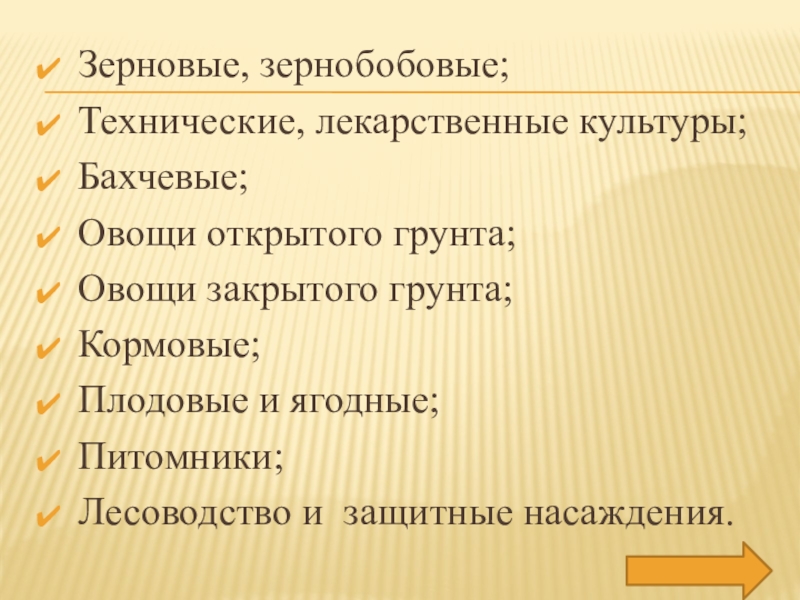 ✔ Зерновые, зернобобовые;
✔ Технические, лекарственные культуры;
✔ Бахчевые;
✔ Овощи открытого грунта;
✔ Овощи закрытого грунта;
✔ Кормовые;
✔ Плодовые и ягодные;
✔ Питомники;
✔ Лесоводство и защитные насаждения.